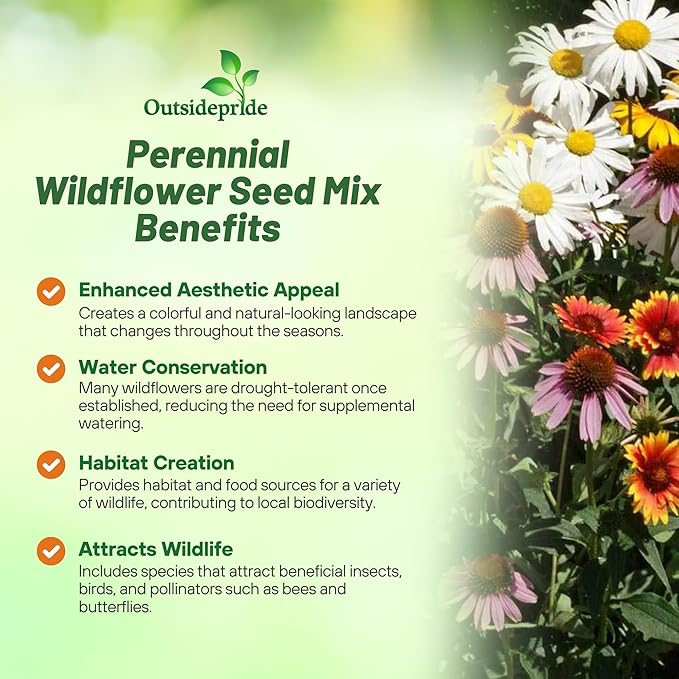 Outsidepride

Perennial Wildflower Seed Mix Benefits

Enhanced Aesthetic Appeal
Creates a colorful and natural-looking landscape that changes throughout the seasons.

Water Conservation
Many wildflowers are drought-tolerant once established, reducing the need for supplemental watering.

Habitat Creation
Provides habitat and food sources for a variety of wildlife, contributing to local biodiversity.

Attracts Wildlife
Includes species that attract beneficial insects, birds, and pollinators such as bees and butterflies.